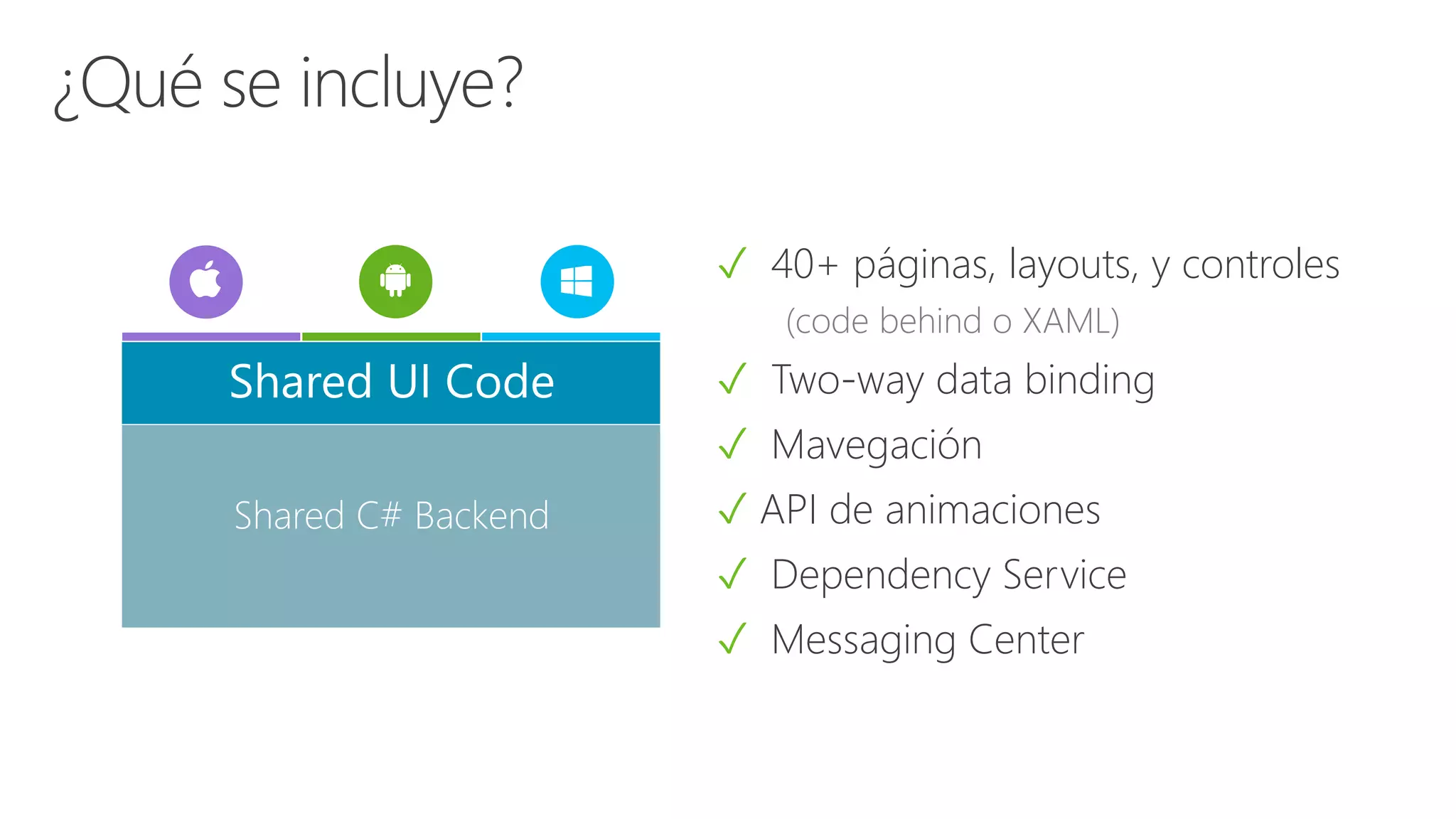 ¿Qué se incluye?

Shared UI Code

Shared C# Backend

✓ 40+ páginas, layouts, y controles
(code behind o XAML)

✓ Two-way data binding

✓ Mavegación

✓ API de animaciones

✓ Dependency Service

✓ Messaging Center